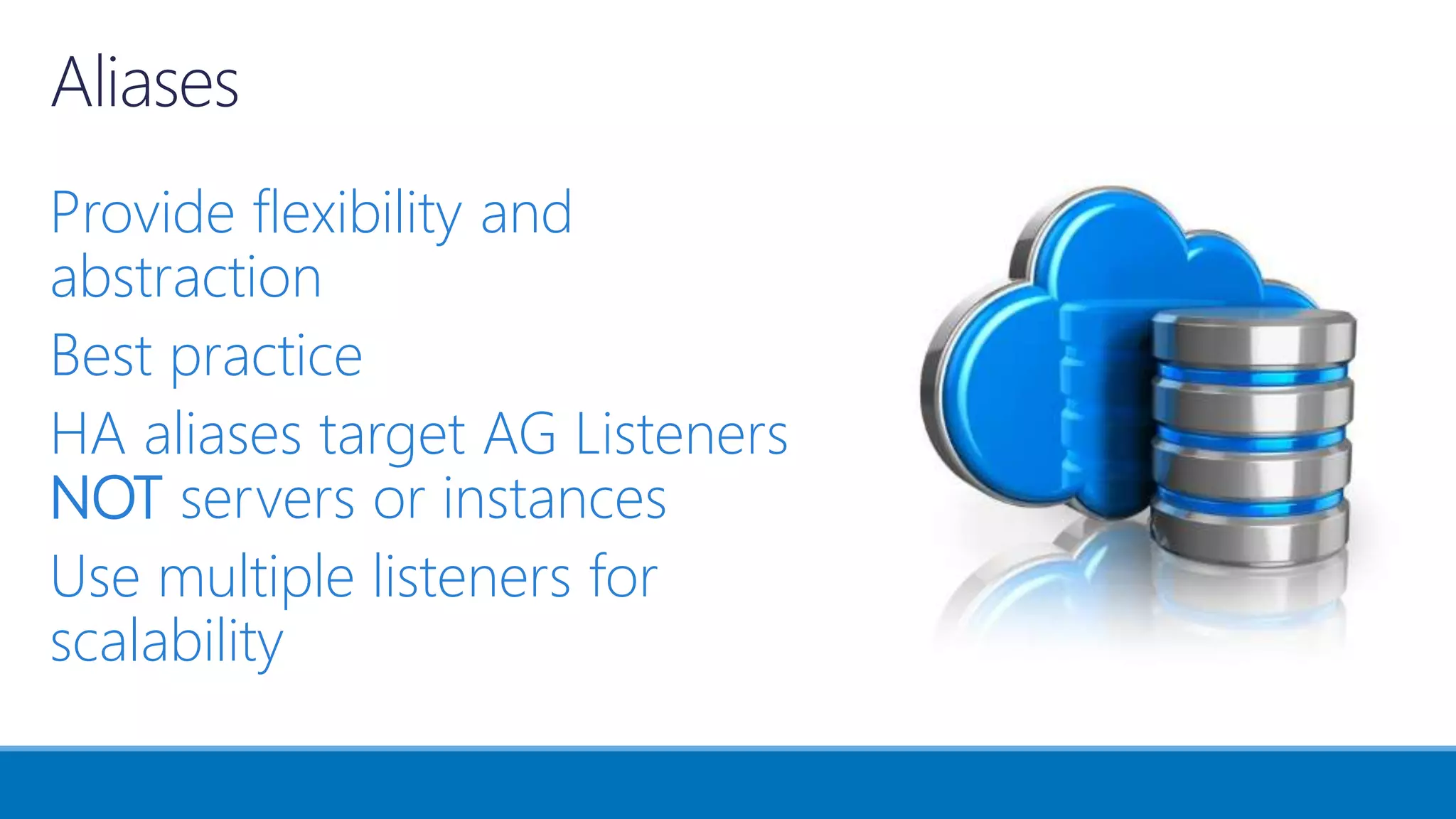 Aliases

Provide flexibility and abstraction

Best practice

HA aliases target AG Listeners NOT servers or instances

Use multiple listeners for scalability